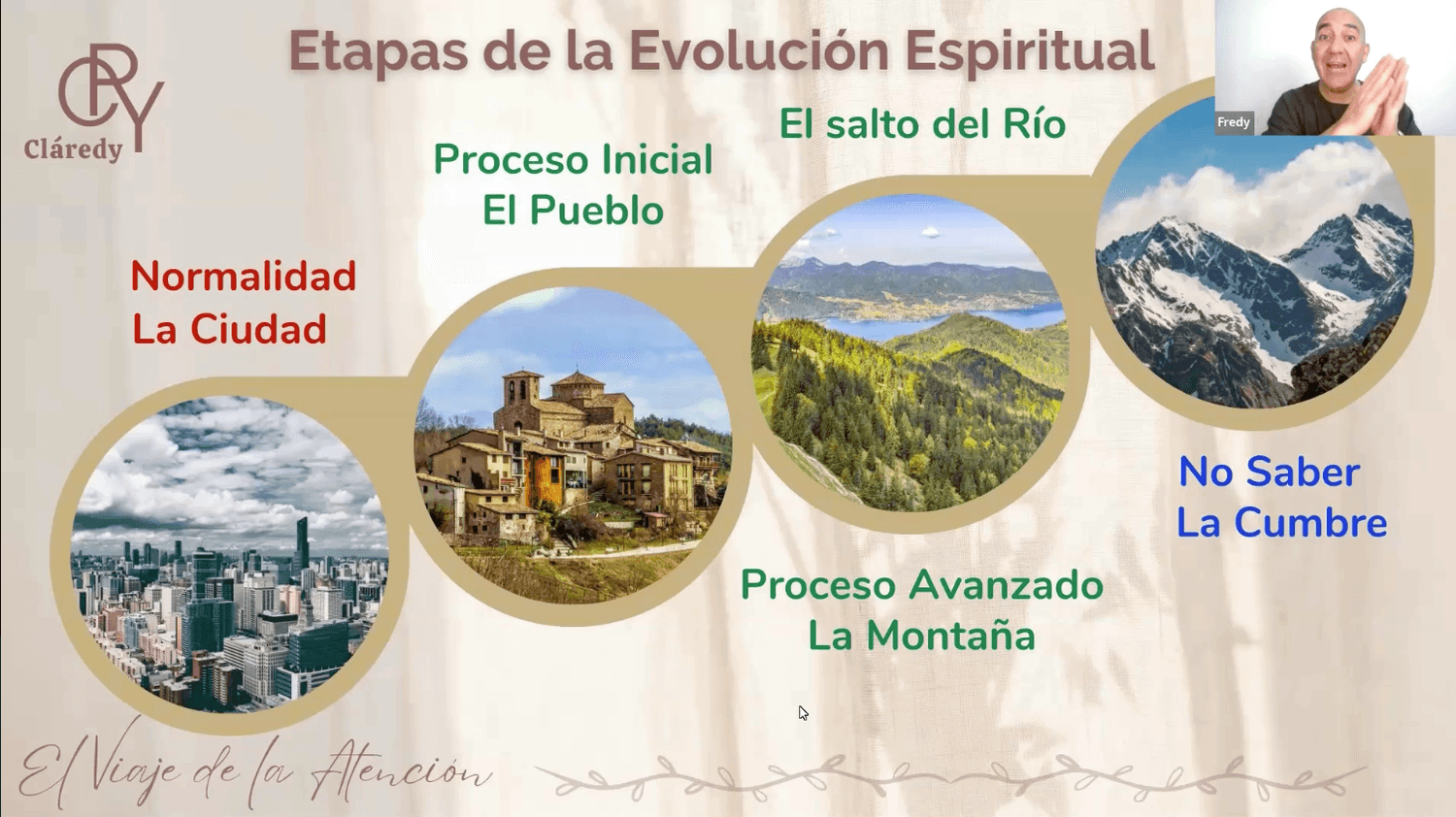 CRY
Cláredy

Etapas de la Evolución Espiritual

Fredy

Normalidad
La Ciudad

Proceso Inicial
El Pueblo

El salto del Río

Proceso Avanzado
La Montaña

No Saber
La Cumbre

El Viaje de la Atención